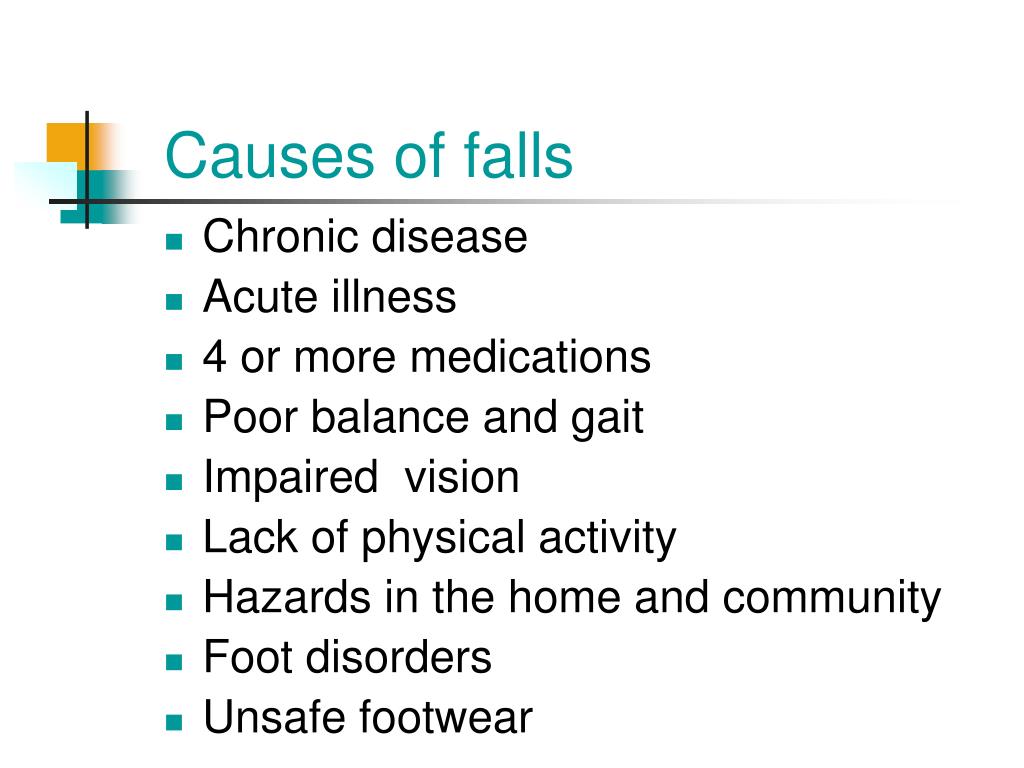 Causes of falls

- Chronic disease
- Acute illness
- 4 or more medications
- Poor balance and gait
- Impaired vision
- Lack of physical activity
- Hazards in the home and community
- Foot disorders
- Unsafe footwear